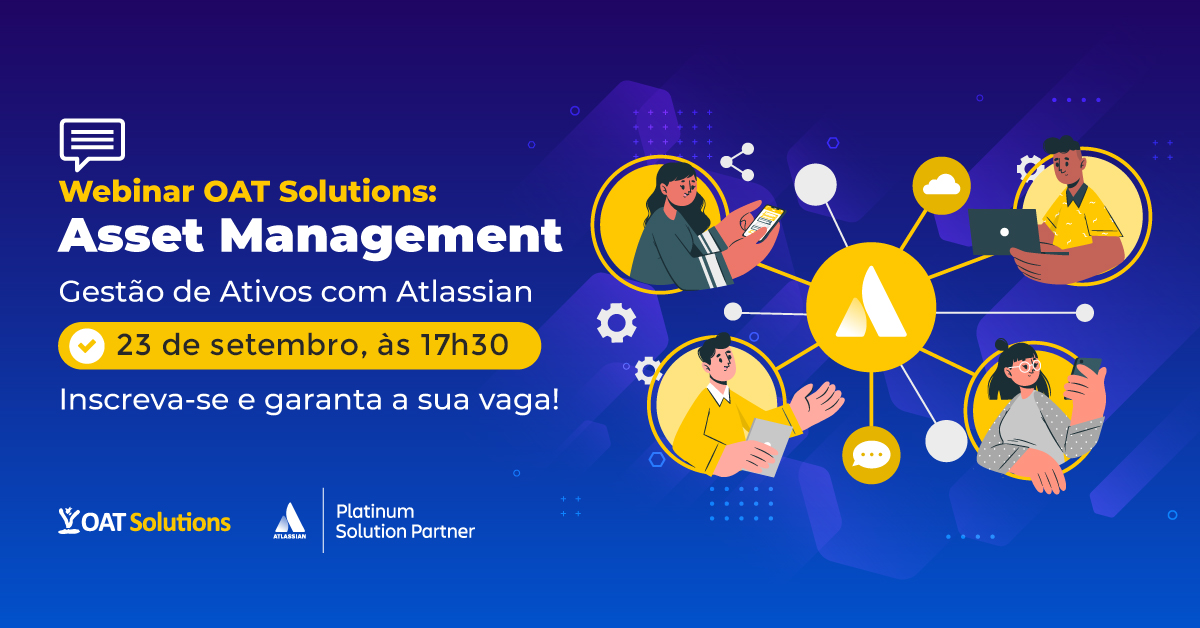 Webinar OAT Solutions:
Asset Management
Gestão de Ativos com Atlassian
23 de setembro, às 17h30
Inscreva-se e garanta a sua vaga!

OAT Solutions

ATLASSIAN
Platinum
Solution Partner